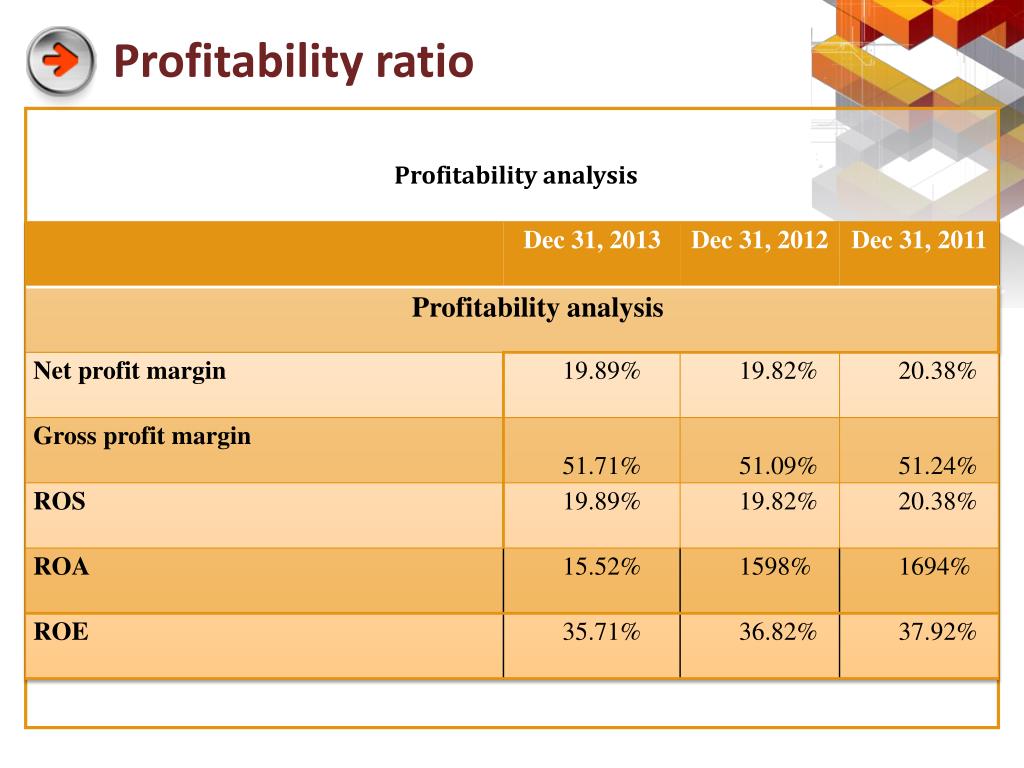 Profitability ratio

Profitability analysis

| | Dec 31, 2013 | Dec 31, 2012 | Dec 31, 2011 |
|---|---|---|---|
| Profitability analysis | | | |
| Net profit margin | 19.89% | 19.82% | 20.38% |
| Gross profit margin | 51.71% | 51.09% | 51.24% |
| ROS | 19.89% | 19.82% | 20.38% |
| ROA | 15.52% | 1598% | 1694% |
| ROE | 35.71% | 36.82% | 37.92% |